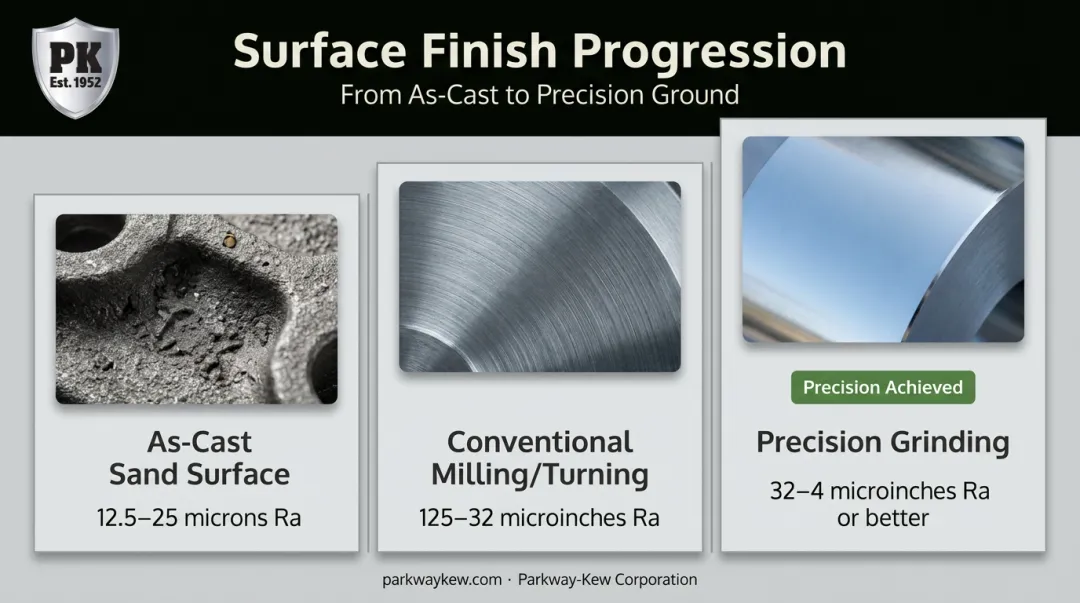 PK
Est. 1952

Surface Finish Progression
From As-Cast to Precision Ground

As-Cast Sand Surface
12.5–25 microns Ra

Conventional Milling/Turning
125–32 microinches Ra

Precision Achieved
Precision Grinding
32–4 microinches Ra or better

parkwaykew.com · Parkway-Kew Corporation